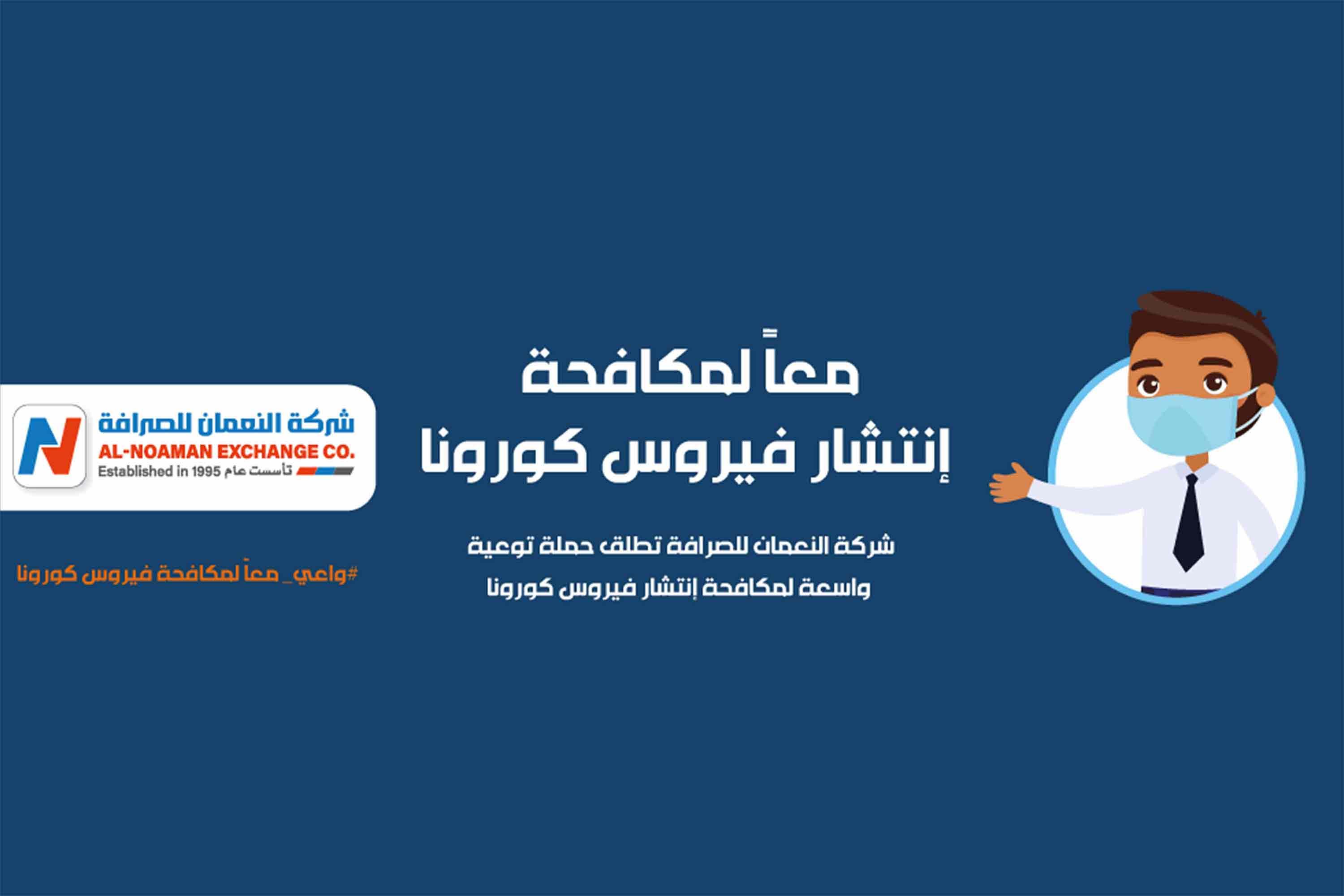 معاً لمكافحة
إنتشار فيروس كورونا

شركة النعمان للصرافة تطلق حملة توعية
واسعة لمكافحة إنتشار فيروس كورونا

شركة النعمان للصرافة
AL-NOAMAN EXCHANGE CO.
Established in 1995 تأسست عام

#واعي_معاً لمكافحة فيروس كورونا